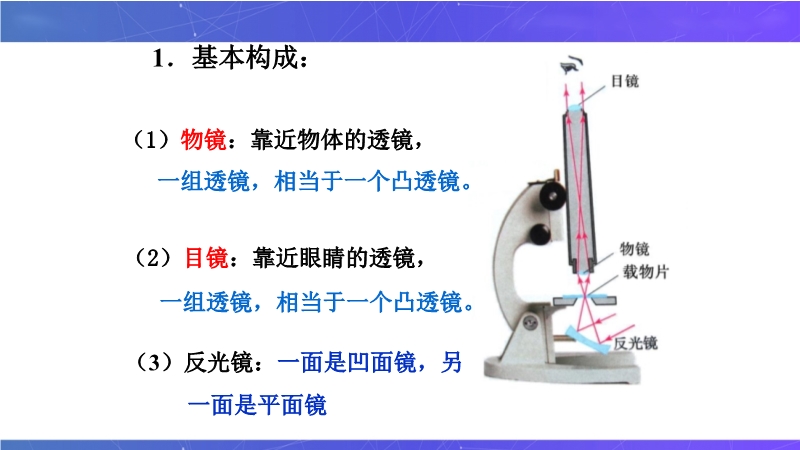 1．基本构成：

（1）物镜：靠近物体的透镜，一组透镜，相当于一个凸透镜。

（2）目镜：靠近眼睛的透镜，一组透镜，相当于一个凸透镜。

（3）反光镜：一面是凹面镜，另一面是平面镜

目镜

物镜

载物片

反光镜